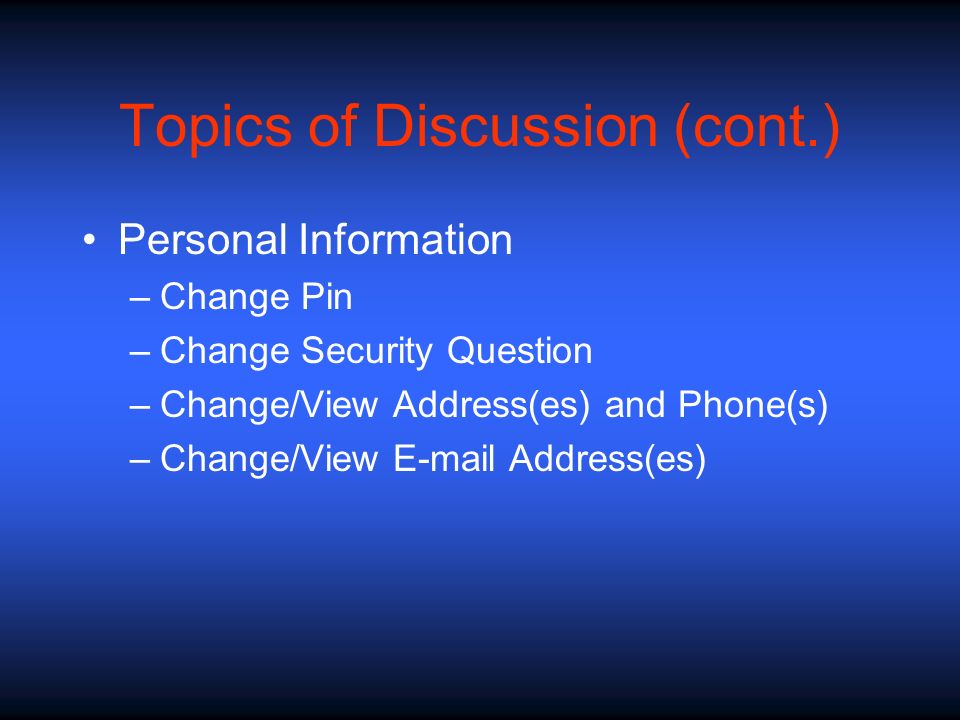 Topics of Discussion (cont.)

• Personal Information
– Change Pin
– Change Security Question
– Change/View Address(es) and Phone(s)
– Change/View E-mail Address(es)